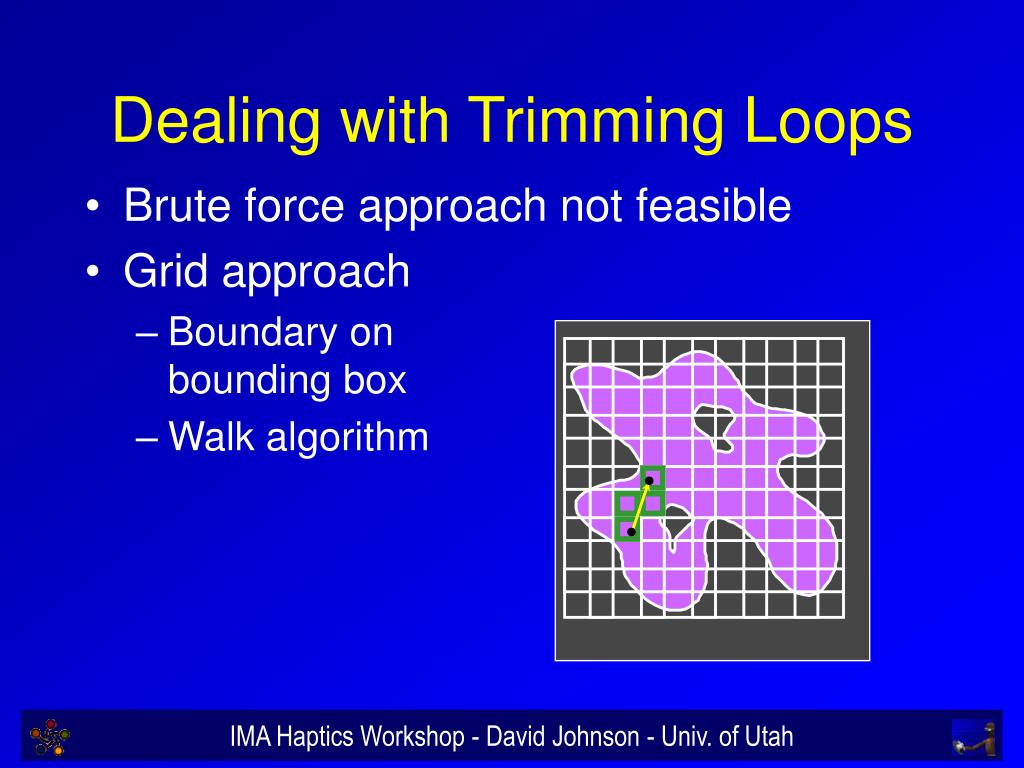 Dealing with Trimming Loops

• Brute force approach not feasible
• Grid approach
– Boundary on bounding box
– Walk algorithm

IMA Haptics Workshop - David Johnson - Univ. of Utah